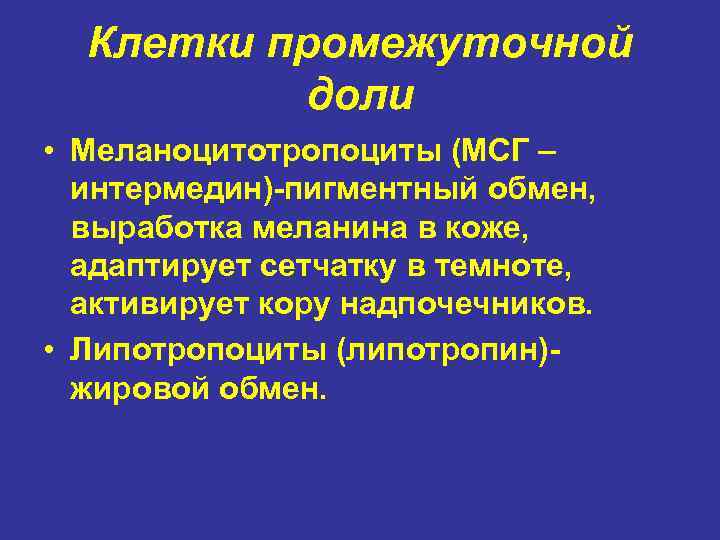 Клетки промежуточной доли

• Меланоцитотропоциты (МСГ – интермедин)-пигментный обмен, выработка меланина в коже, адаптирует сетчатку в темноте, активирует кору надпочечников.
• Липотропоциты (липотропин)- жировой обмен.